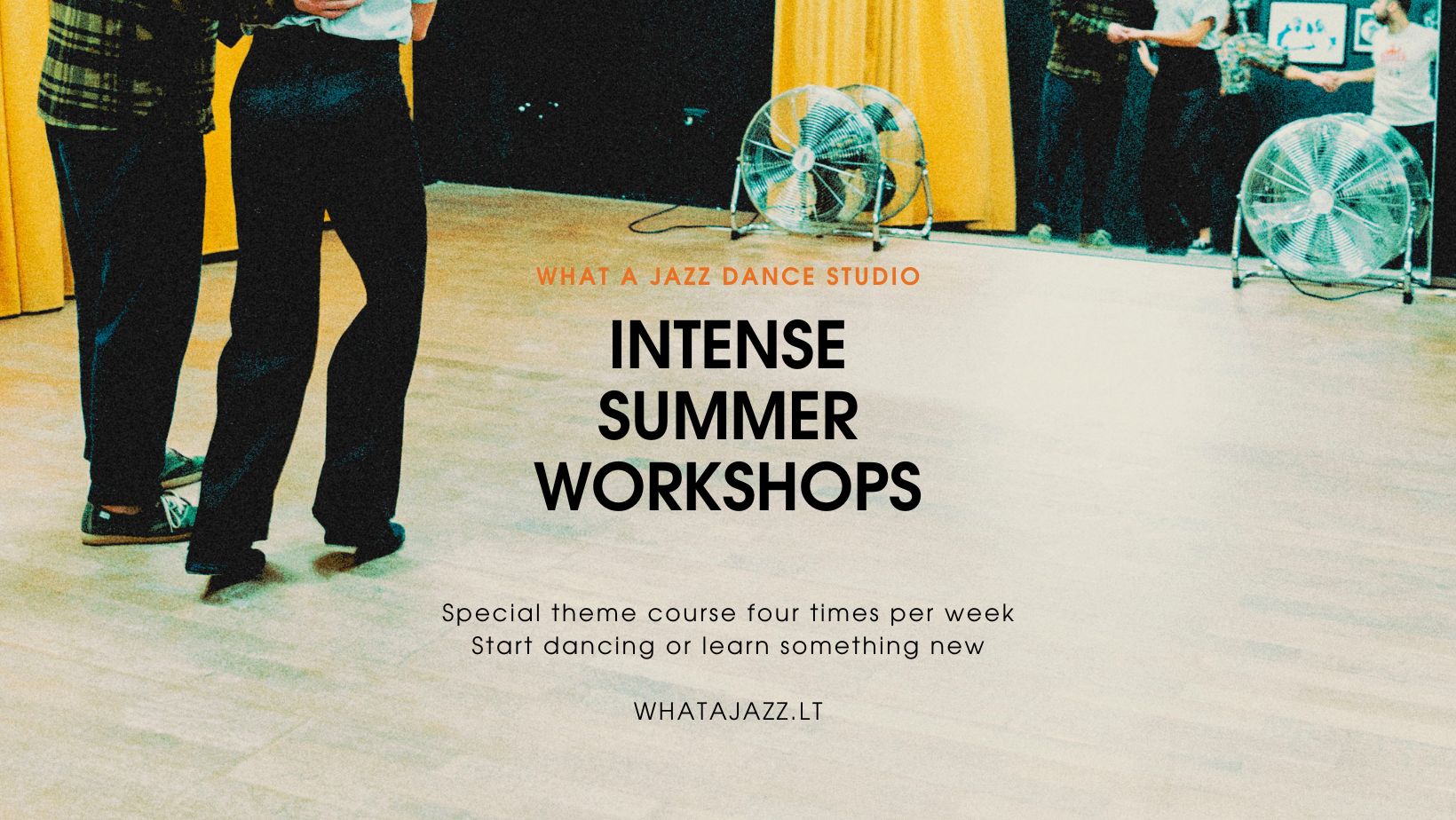 WHAT A JAZZ DANCE STUDIO

INTENSE SUMMER WORKSHOPS

Special theme course four times per week
Start dancing or learn something new

WHATAJAZZ.LT